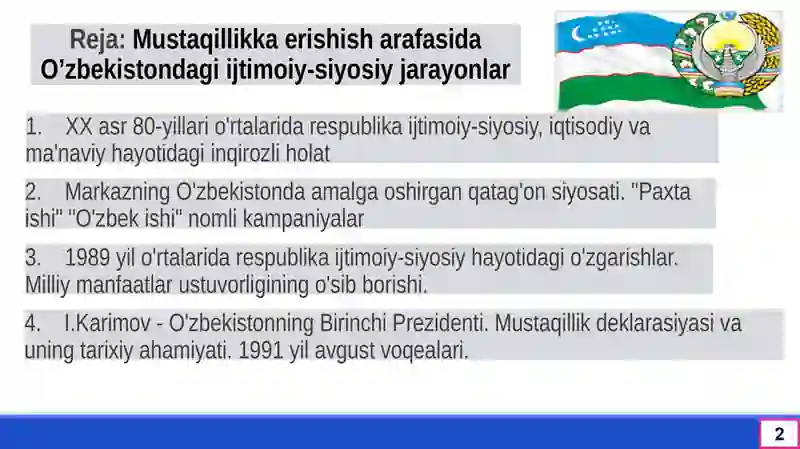 Reja: Mustaqillikka erishish arafasida O’zbekistondagi ijtimoiy-siyosiy jarayonlar

1. XX asr 80-yillari o'rtalarida respublika ijtimoiy-siyosiy, iqtisodiy va ma'naviy hayotidagi inqirozli holat

2. Markazning O'zbekistonda amalga oshirgan qatag'on siyosati. "Paxta ishi" "O'zbek ishi" nomli kampaniyalar

3. 1989 yil o'rtalarida respublika ijtimoiy-siyosiy hayotidagi o'zgarishlar. Milliy manfaatlar ustuvorligining o'sib borishi.

4. I.Karimov - O'zbekistonning Birinchi Prezidenti. Mustaqillik deklarasiyasi va uning tarixiy ahamiyati. 1991 yil avgust voqealari.

2